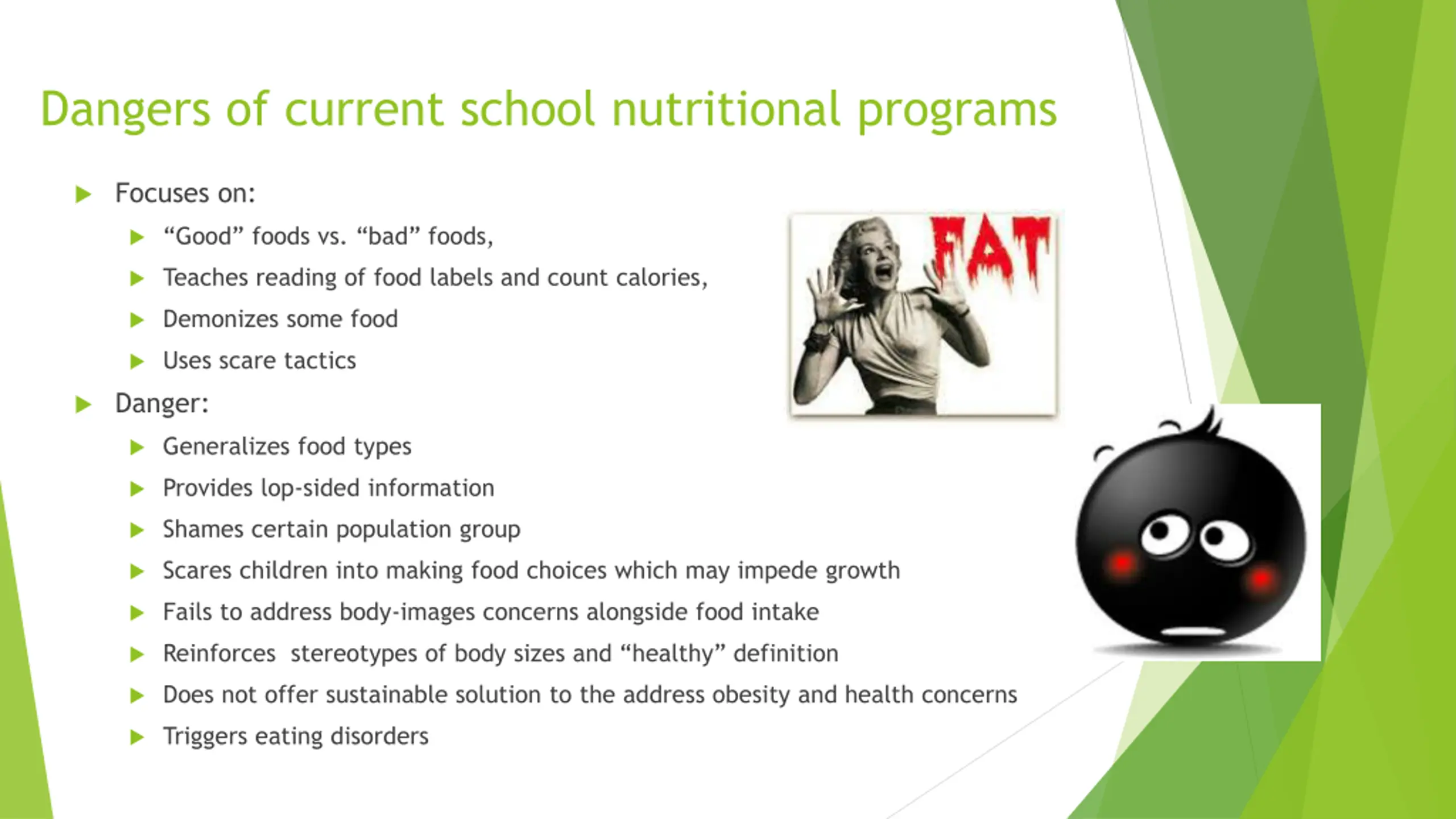 Dangers of current school nutritional programs

Focuses on:

“Good” foods vs. “bad” foods,

Teaches reading of food labels and count calories,

Demonizes some food

Uses scare tactics

Danger:

Generalizes food types

Provides lop-sided information

Shames certain population group

Scares children into making food choices which may impede growth

Fails to address body-images concerns alongside food intake

Reinforces stereotypes of body sizes and “healthy” definition

Does not offer sustainable solution to the address obesity and health concerns

Triggers eating disorders

FAT